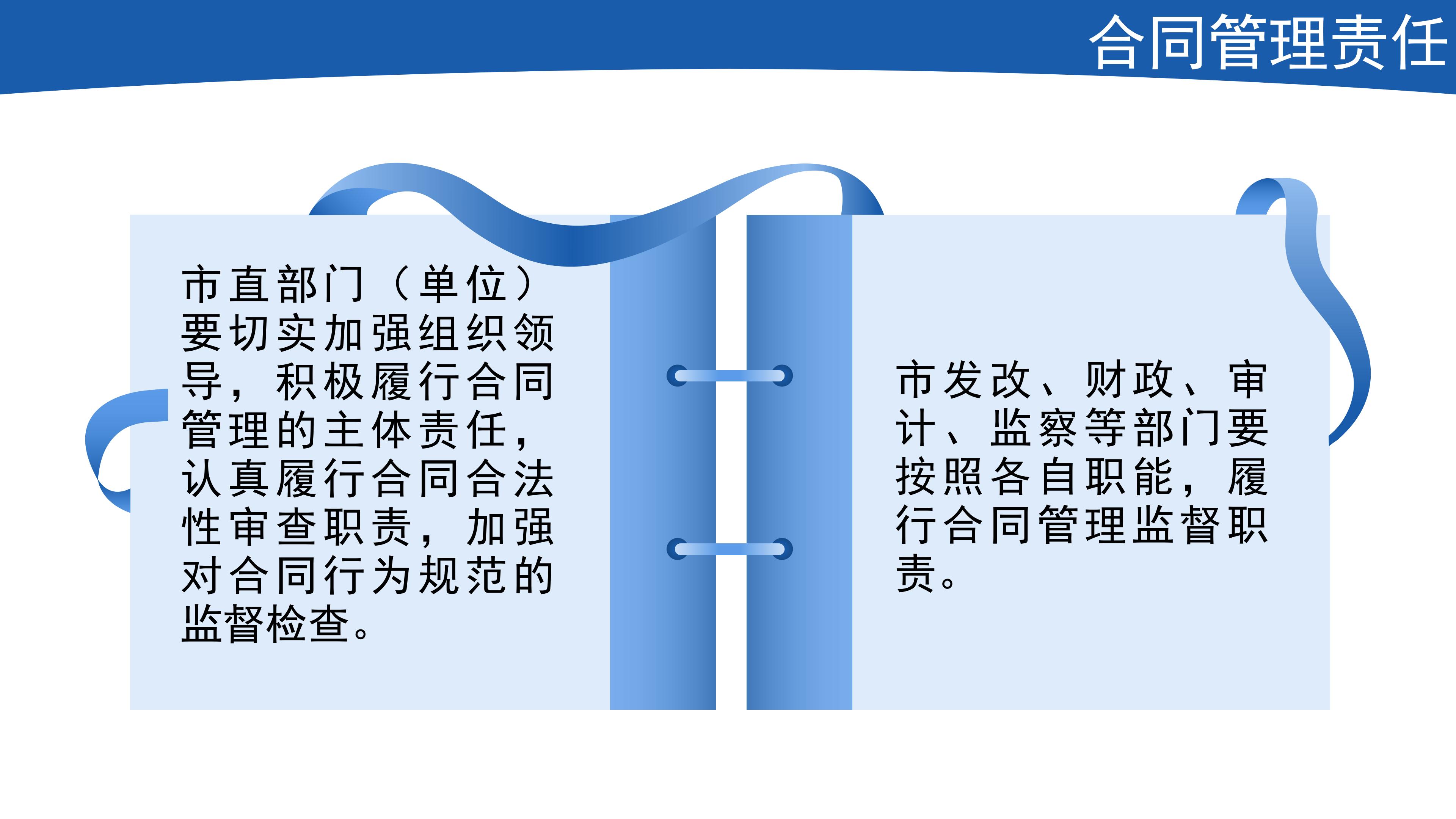 合同管理责任

市直部门（单位）要切实加强组织领导，积极履行合同管理的主体责任，认真履行合同合法性审查职责，加强对合同行为规范的监督检查。

市发改、财政、审计、监察等部门要按照各自职能，履行合同管理监督职责。